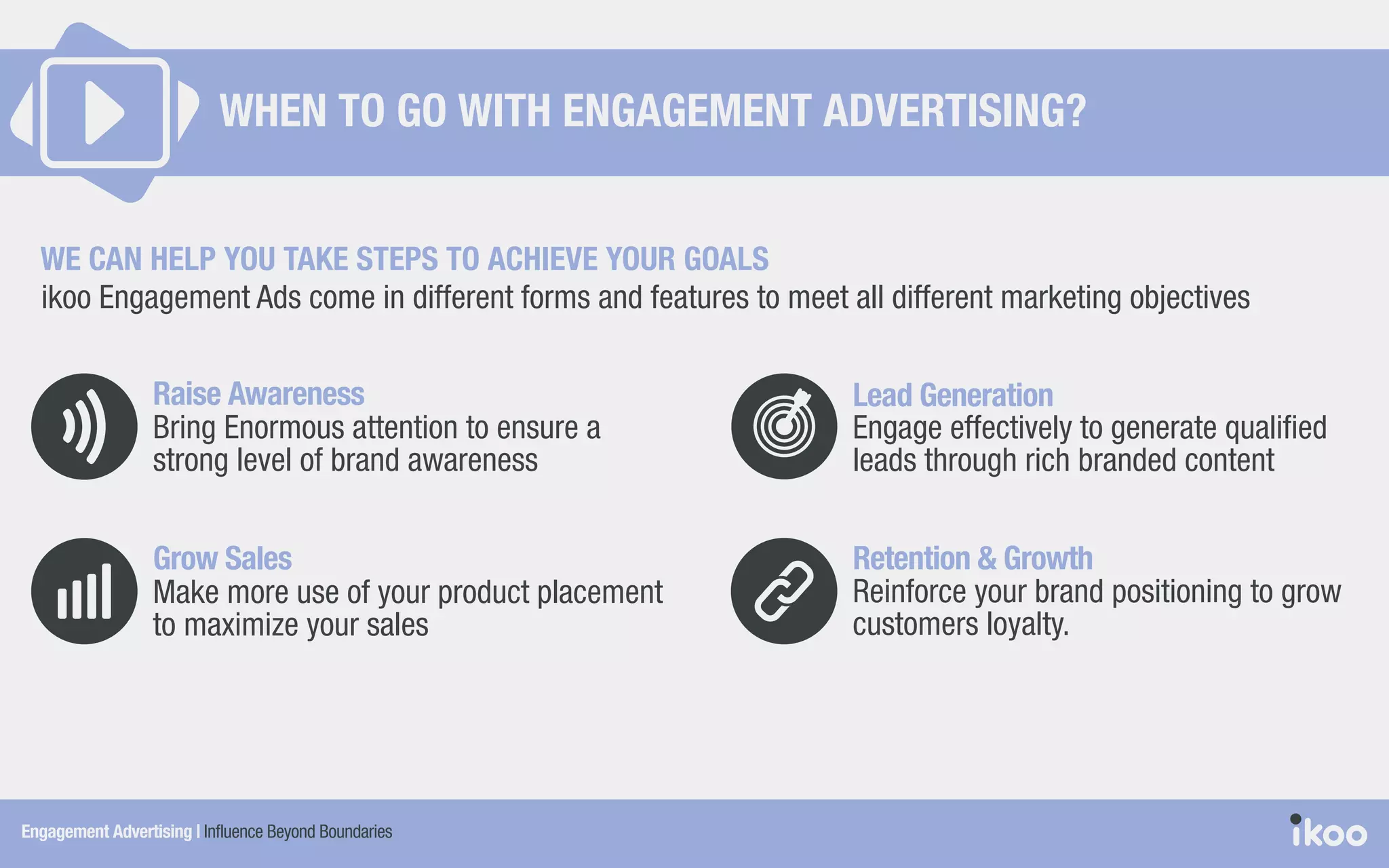 WHEN TO GO WITH ENGAGEMENT ADVERTISING?

WE CAN HELP YOU TAKE STEPS TO ACHIEVE YOUR GOALS
ikoo Engagement Ads come in different forms and features to meet all different marketing objectives

Raise Awareness
Bring Enormous attention to ensure a strong level of brand awareness

Grow Sales
Make more use of your product placement to maximize your sales

Lead Generation
Engage effectively to generate qualified leads through rich branded content

Retention & Growth
Reinforce your brand positioning to grow customers loyalty.

Engagement Advertising | Influence Beyond Boundaries

ikoo